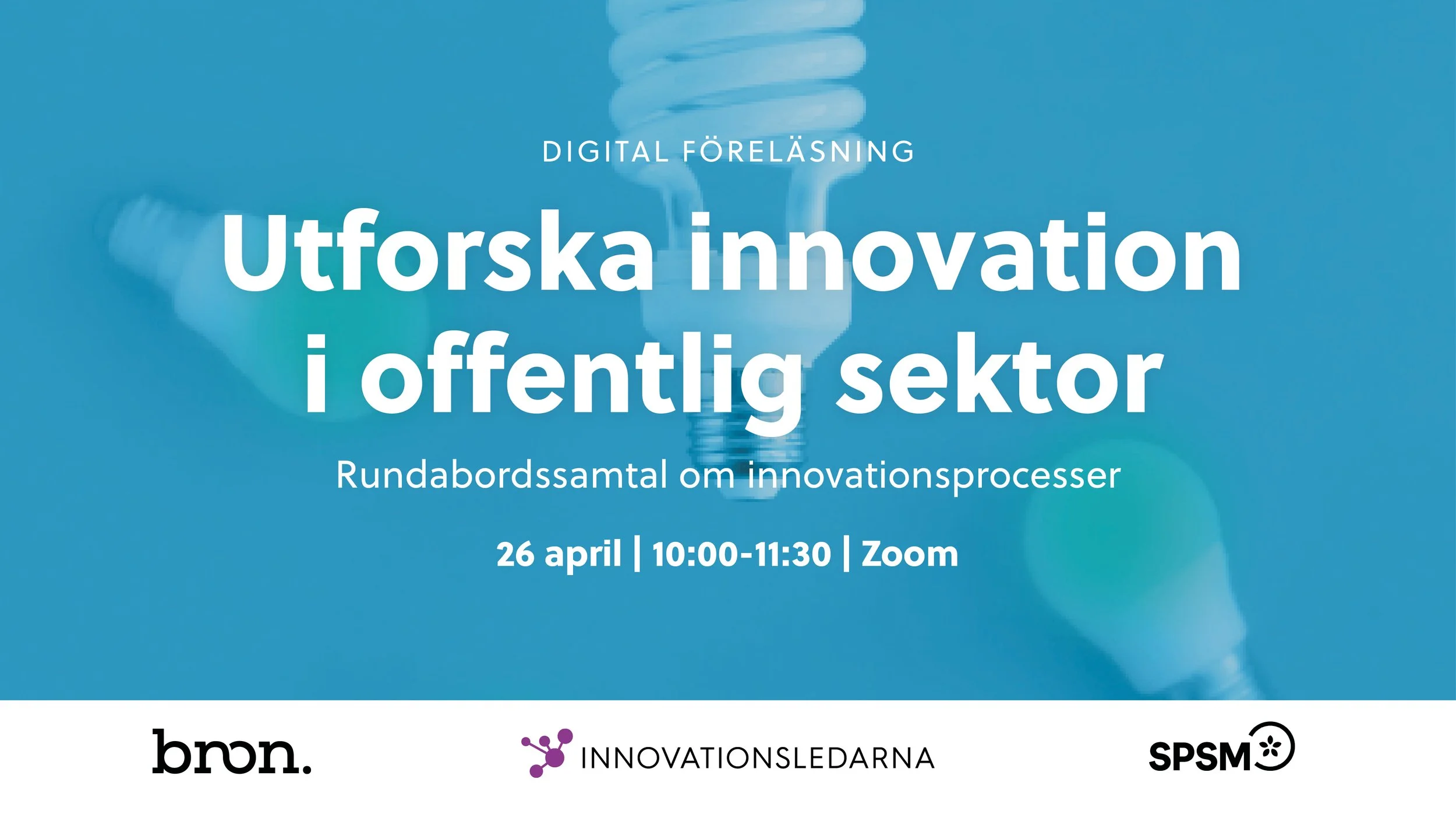 DIGITAL FÖRELÄSNING

Utforska innovation i offentlig sektor

Rundabordssamtal om innovationsprocesser

26 april | 10:00-11:30 | Zoom

bron.

INNOVATIONSLEDARNA

SPSM